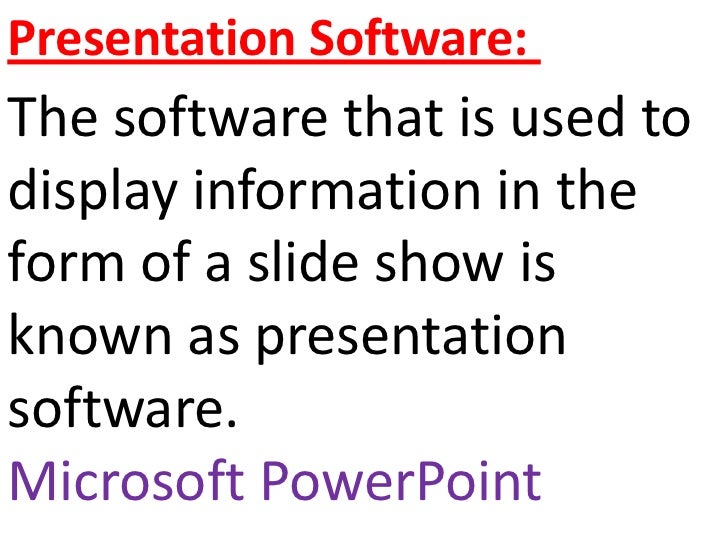 Presentation Software:

The software that is used to display information in the form of a slide show is known as presentation software.

Microsoft PowerPoint